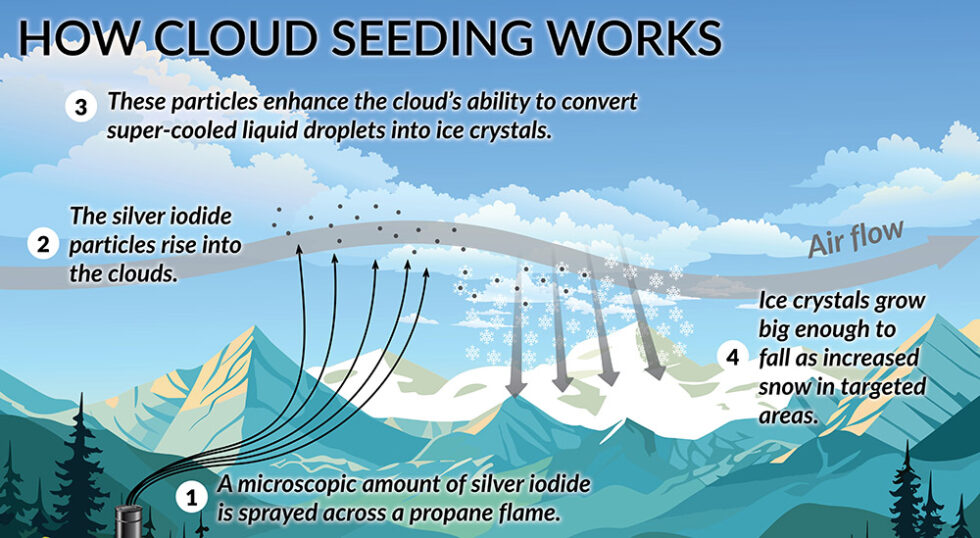 HOW CLOUD SEEDING WORKS

3 These particles enhance the cloud's ability to convert super-cooled liquid droplets into ice crystals.

2 The silver iodide particles rise into the clouds.

Air flow

4 Ice crystals grow big enough to fall as increased snow in targeted areas.

1 A microscopic amount of silver iodide is sprayed across a propane flame.